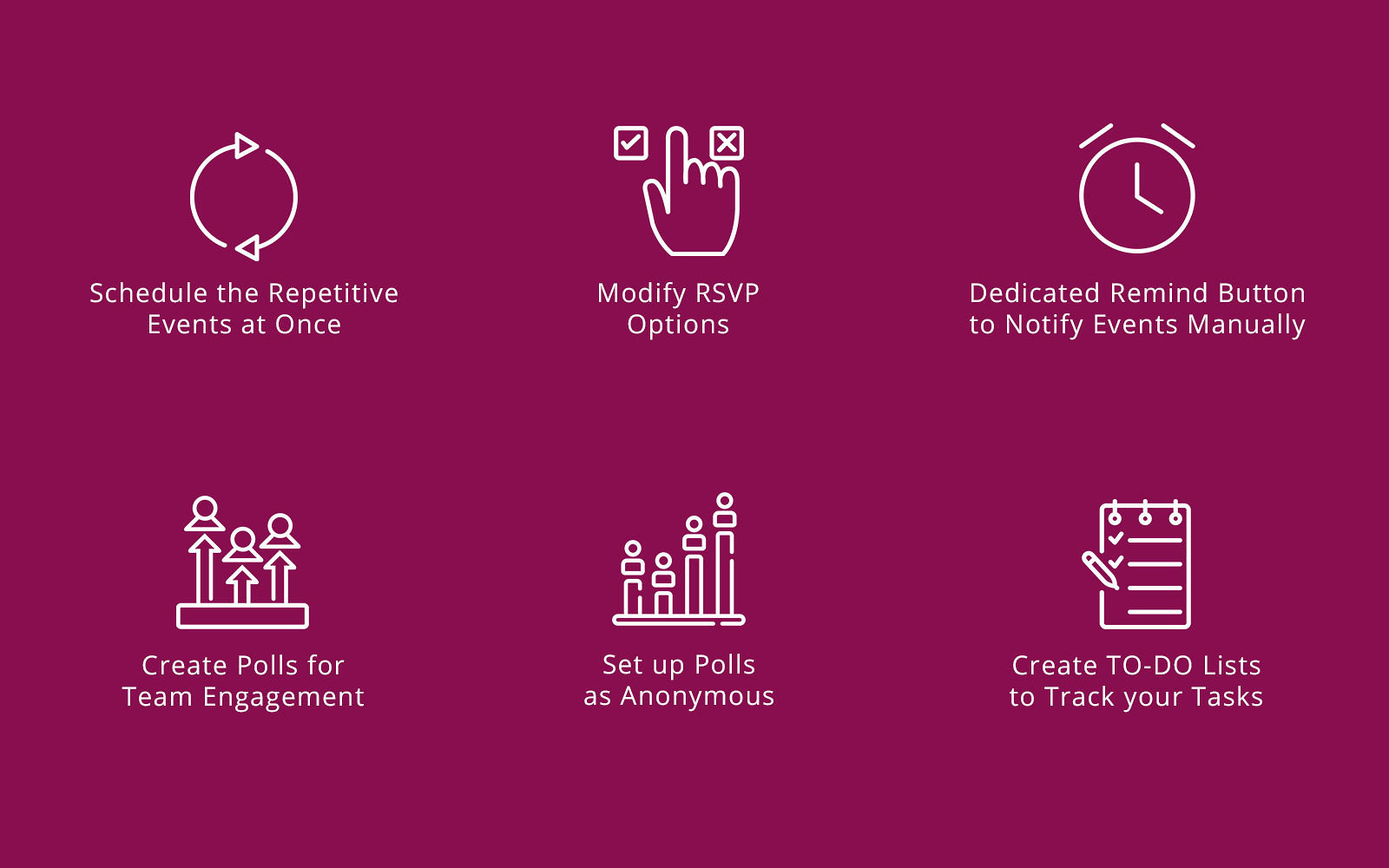 Schedule the Repetitive Events at Once

Modify RSVP Options

Dedicated Remind Button to Notify Events Manually

Create Polls for Team Engagement

Set up Polls as Anonymous

Create TO-DO Lists to Track your Tasks